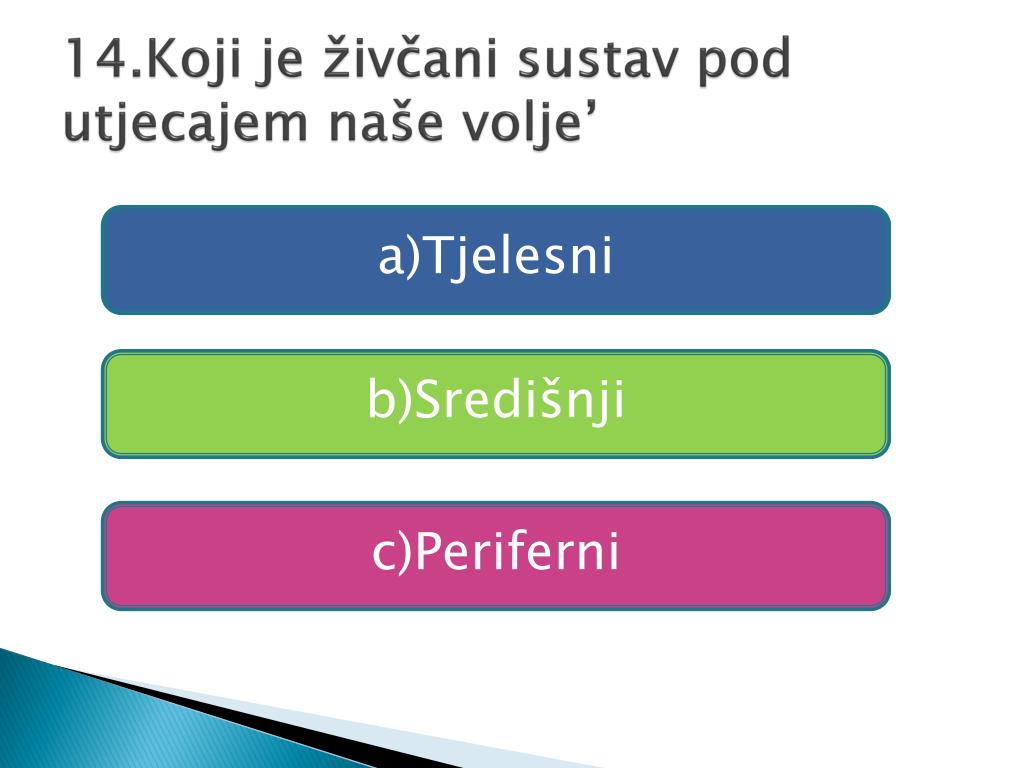 14.Koji je živčani sustav pod utjecajem naše volje’

a)Tjelesni

b)Središnji

c)Periferni